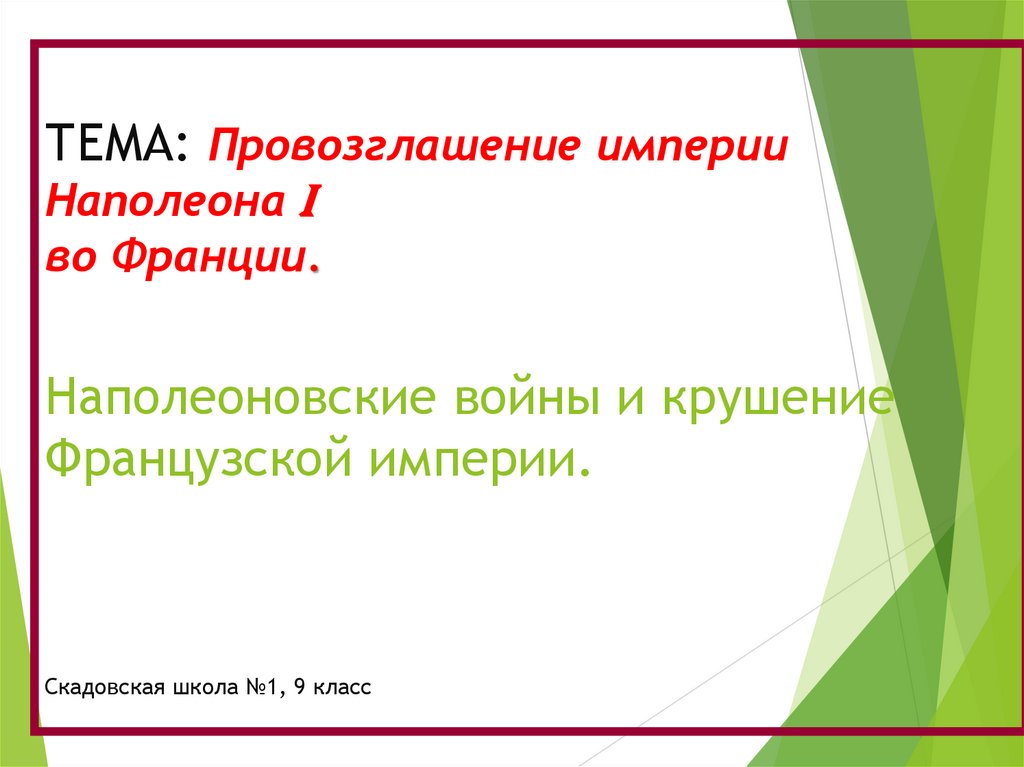 ТЕМА: Провозглашение империи Наполеона I
во Франции.

Наполеоновские войны и крушение Французской империи.

Скадовская школа №1, 9 класс